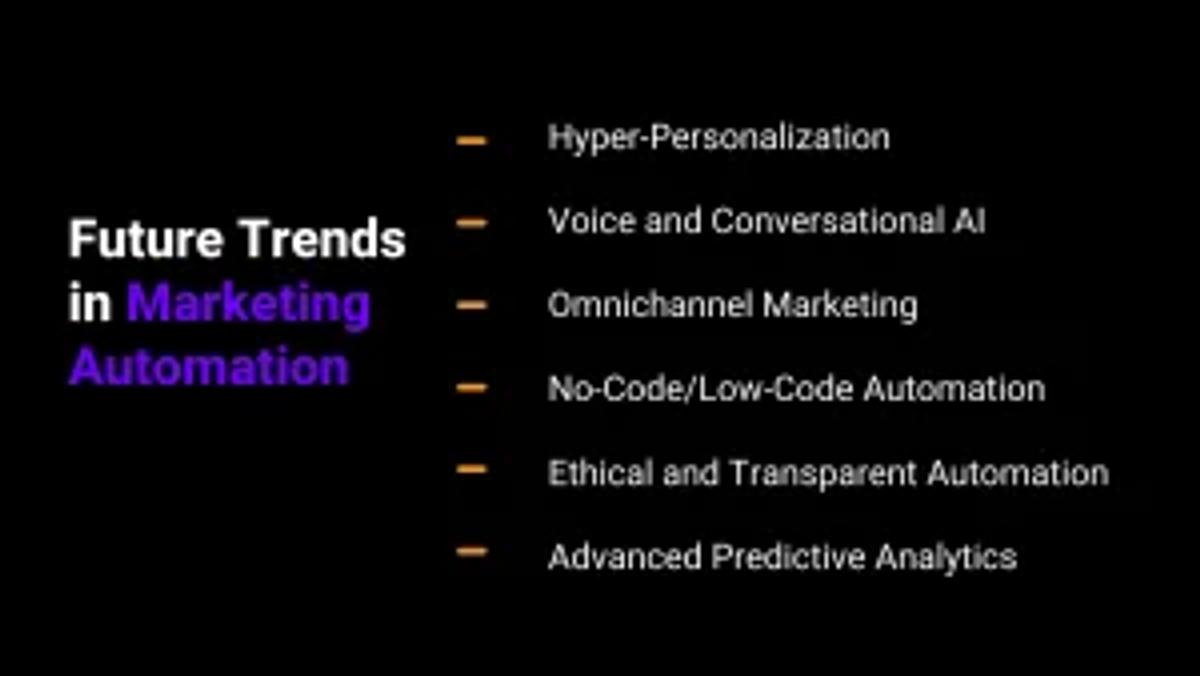 Future Trends in Marketing Automation

– Hyper-Personalization

– Voice and Conversational AI

– Omnichannel Marketing

– No-Code/Low-Code Automation

– Ethical and Transparent Automation

– Advanced Predictive Analytics